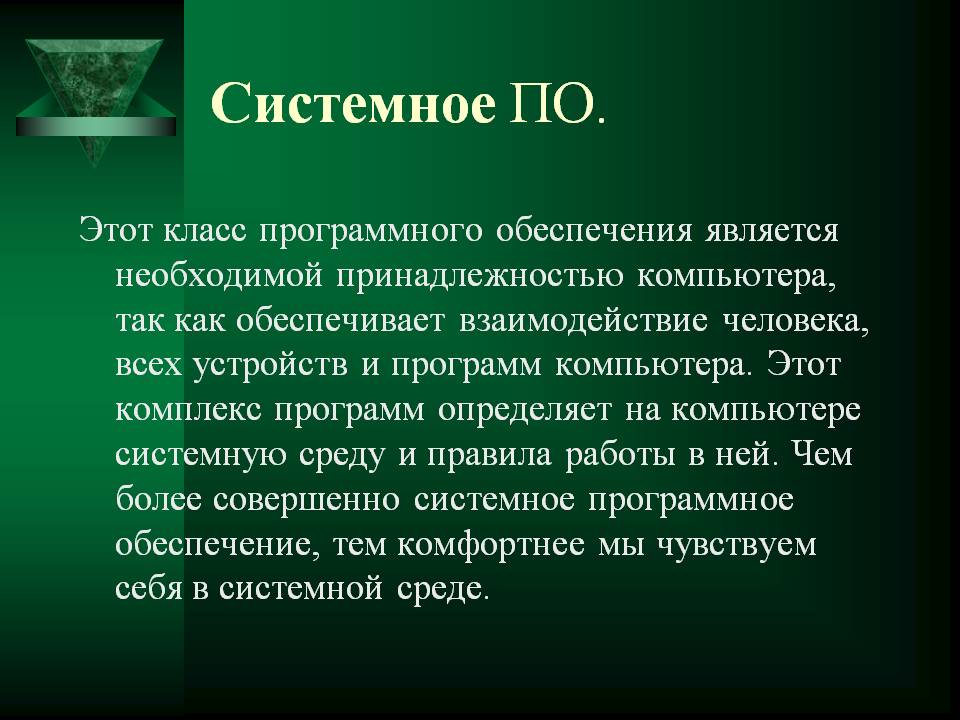 Системное ПО.

Этот класс программного обеспечения является необходимой принадлежностью компьютера, так как обеспечивает взаимодействие человека, всех устройств и программ компьютера. Этот комплекс программ определяет на компьютере системную среду и правила работы в ней. Чем более совершенно системное программное обеспечение, тем комфортнее мы чувствуем себя в системной среде.